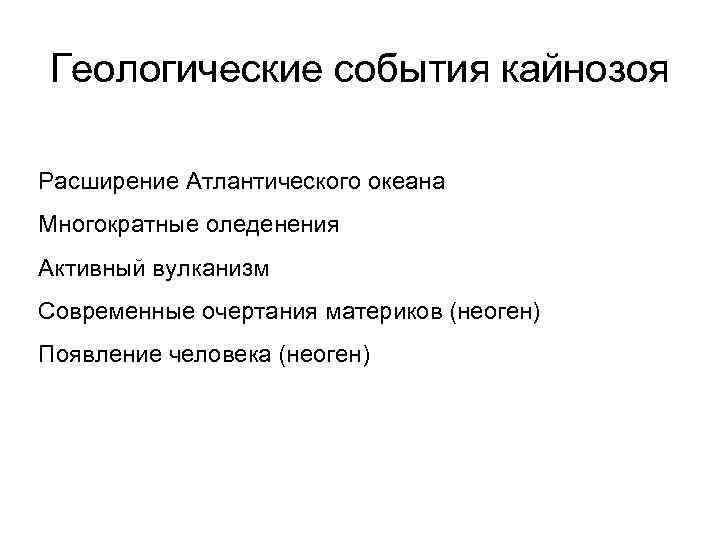 Геологические события кайнозоя

Расширение Атлантического океана

Многократные оледенения

Активный вулканизм

Современные очертания материков (неоген)

Появление человека (неоген)